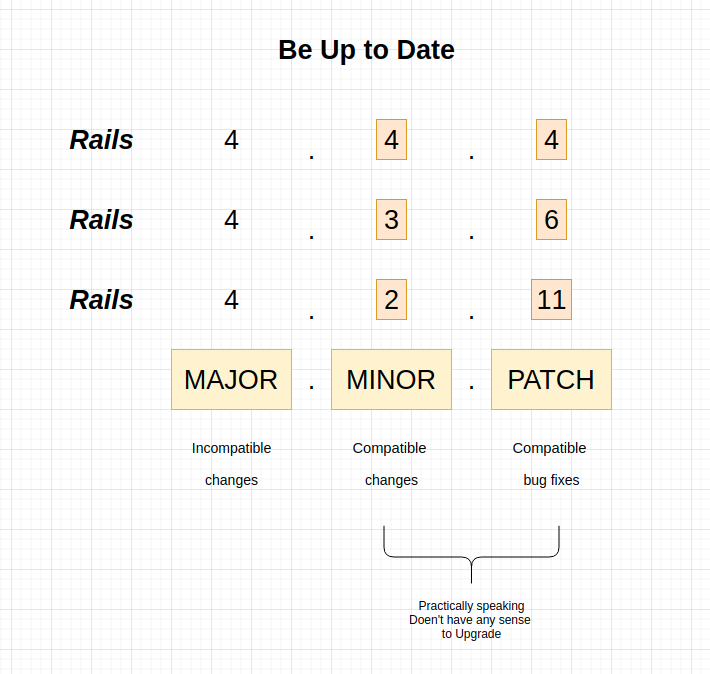 Be Up to Date

Rails 4 . 4 . 4

Rails 4 . 3 . 6

Rails 4 . 2 . 11

MAJOR . MINOR . PATCH

Incompatible changes

Compatible changes

Compatible bug fixes

Practically speaking Don't have any sense to Upgrade